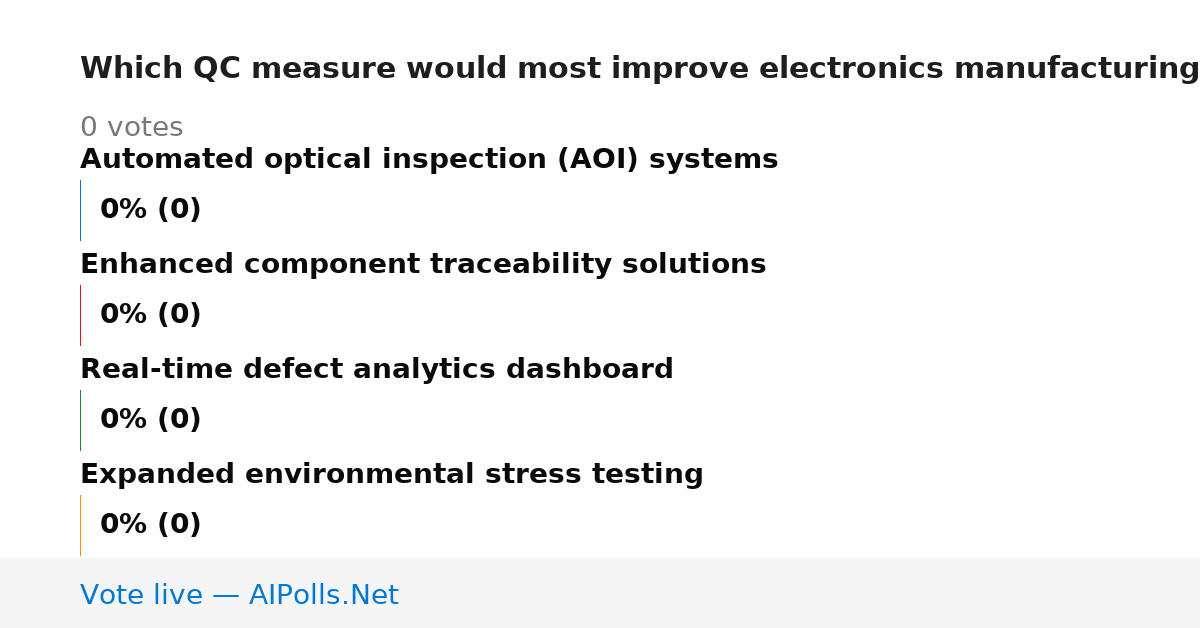 Which QC measure would most improve electronics manufacturing

0 votes

Automated optical inspection (AOI) systems

0% (0)

Enhanced component traceability solutions

0% (0)

Real-time defect analytics dashboard

0% (0)

Expanded environmental stress testing

0% (0)

Vote live — AIPolls.Net